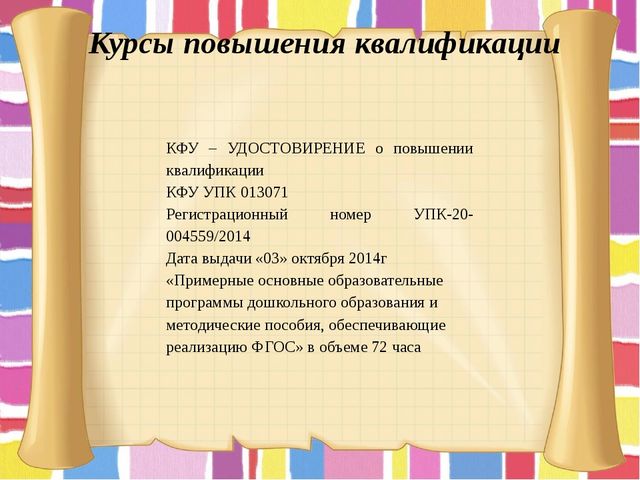 Курсы повышения квалификации

КФУ – УДОСТОВИРЕНИЕ о повышении квалификации
КФУ УПК 013071
Регистрационный номер УПК-20-004559/2014
Дата выдачи «03» октября 2014г
«Примерные основные образовательные программы дошкольного образования и методические пособия, обеспечивающие реализацию ФГОС» в объеме 72 часа